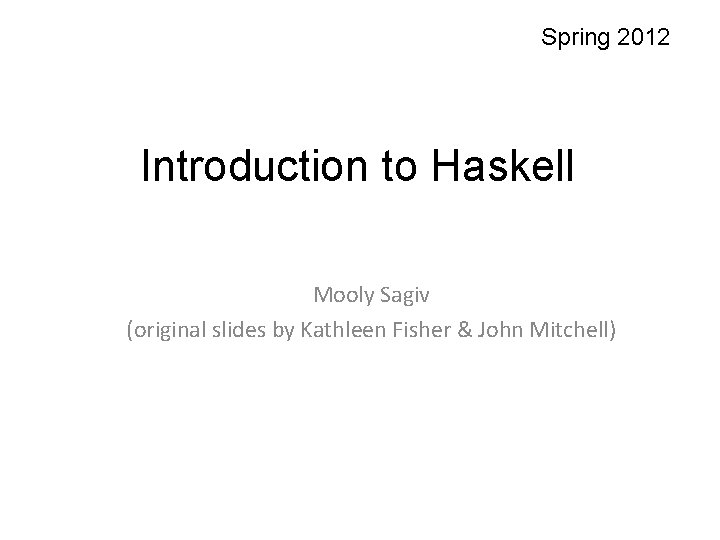 Spring 2012

Introduction to Haskell

Mooly Sagiv
(original slides by Kathleen Fisher & John Mitchell)